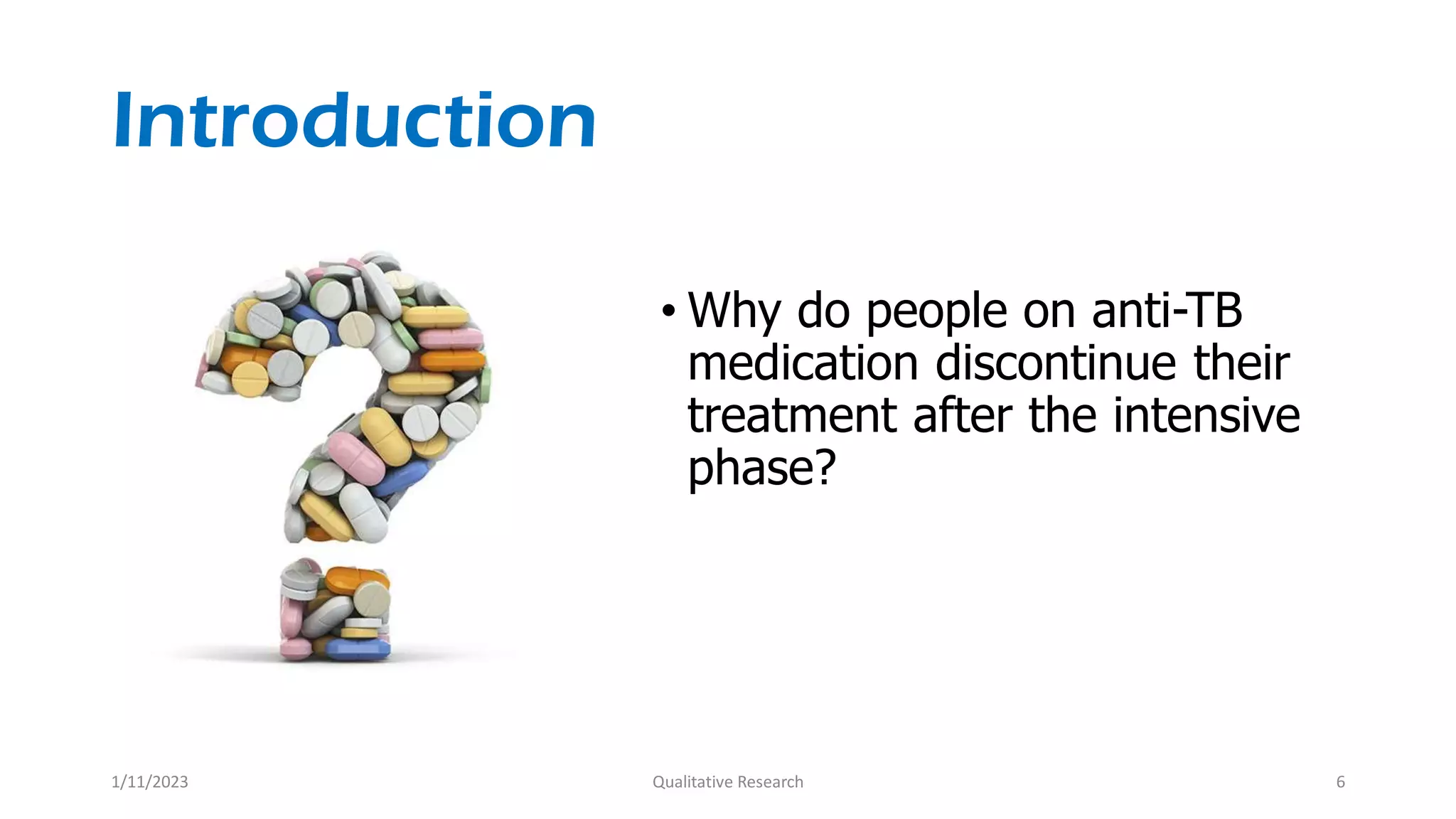 Introduction

• Why do people on anti-TB medication discontinue their treatment after the intensive phase?

1/11/2023

Qualitative Research

6